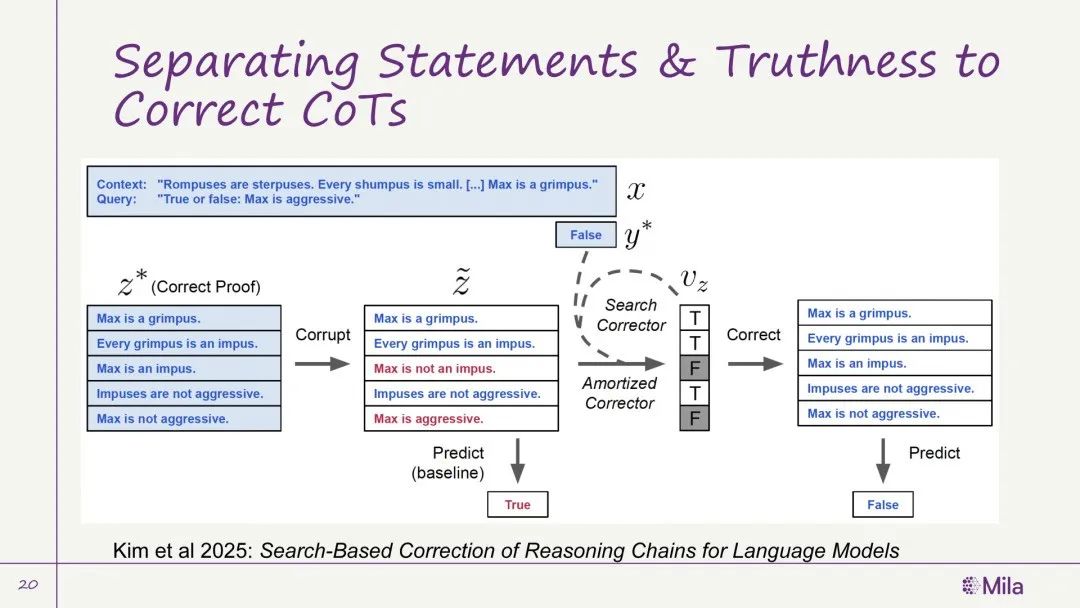 Separating Statements & Truthness to Correct CoTs

Context: "Rompuses are sterpuses. Every shumpus is small. [...] Max is a grimpus."
Query: "True or false: Max is aggressive."

$x$

False $y^*$

$z^*$ (Correct Proof)

Max is a grimpus.
Every grimpus is an impus.
Max is an impus.
Impuses are not aggressive.
Max is not aggressive.

Corrupt

$\tilde{z}$

Max is a grimpus.
Every grimpus is an impus.
Max is not an impus.
Impuses are not aggressive.
Max is aggressive.

Predict (baseline)

True

Search Corrector

Amortized Corrector

$v_z$

T
T
F
T
F

Correct

Max is a grimpus.
Every grimpus is an impus.
Max is an impus.
Impuses are not aggressive.
Max is not aggressive.

Predict

False

Kim et al 2025: Search-Based Correction of Reasoning Chains for Language Models

20

Mila